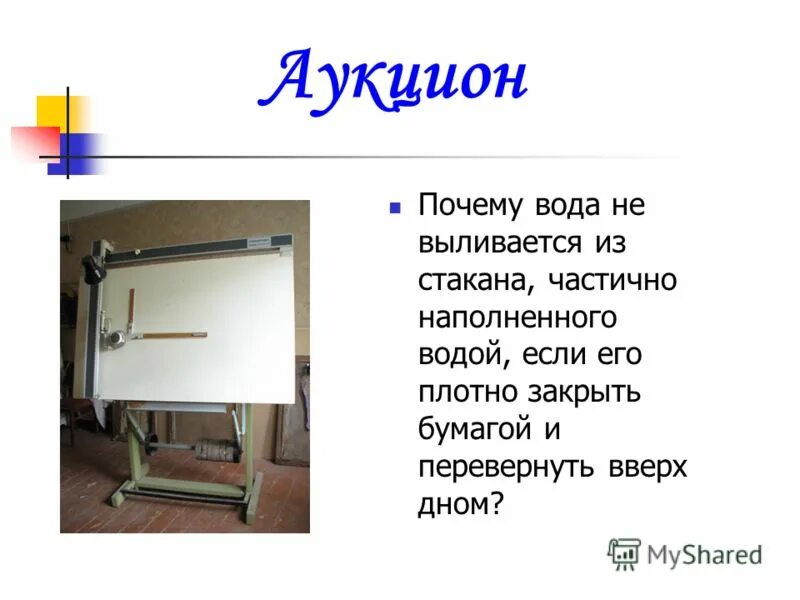 Аукцион

Почему вода не выливается из стакана, частично наполненного водой, если его плотно закрыть бумагой и перевернуть вверх дном?

MyShared